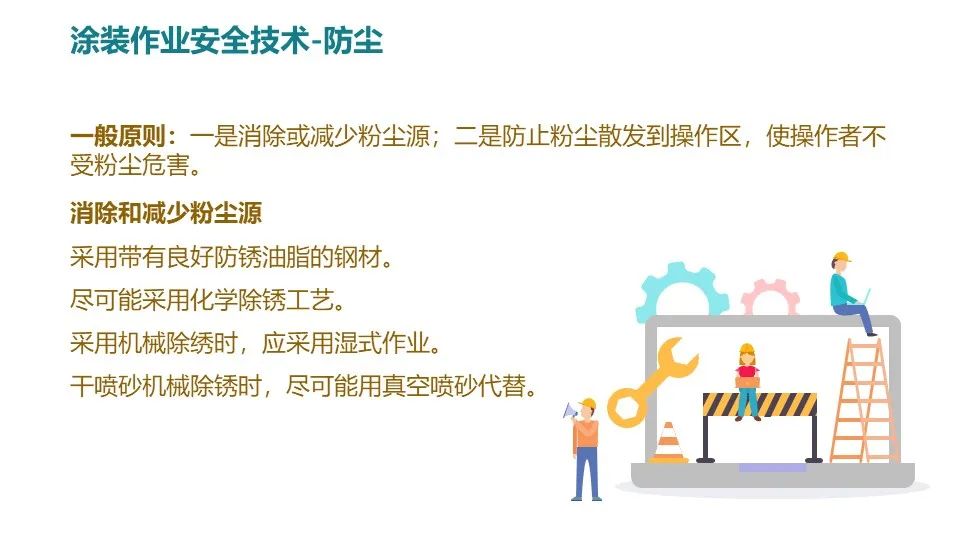 涂装作业安全技术-防尘

一般原则：一是消除或减少粉尘源；二是防止粉尘散发到操作区，使操作者不受粉尘危害。

消除和减少粉尘源

采用带有良好防锈油脂的钢材。

尽可能采用化学除锈工艺。

采用机械除锈时，应采用湿式作业。

干喷砂机械除锈时，尽可能用真空喷砂代替。